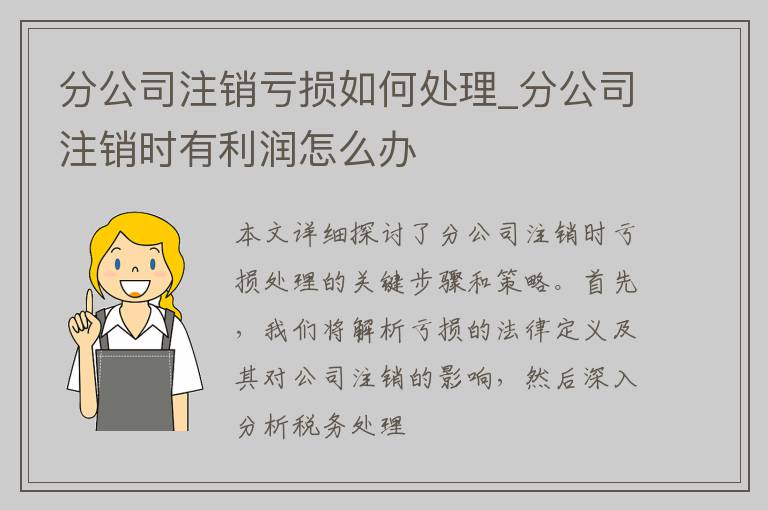 分公司注销亏损如何处理_分公司注销时有利润怎么办

本文详细探讨了分公司注销时亏损处理的关键步骤和策略。首先，我们将解析亏损的法律定义及其对公司注销的影响，然后深入分析税务处理